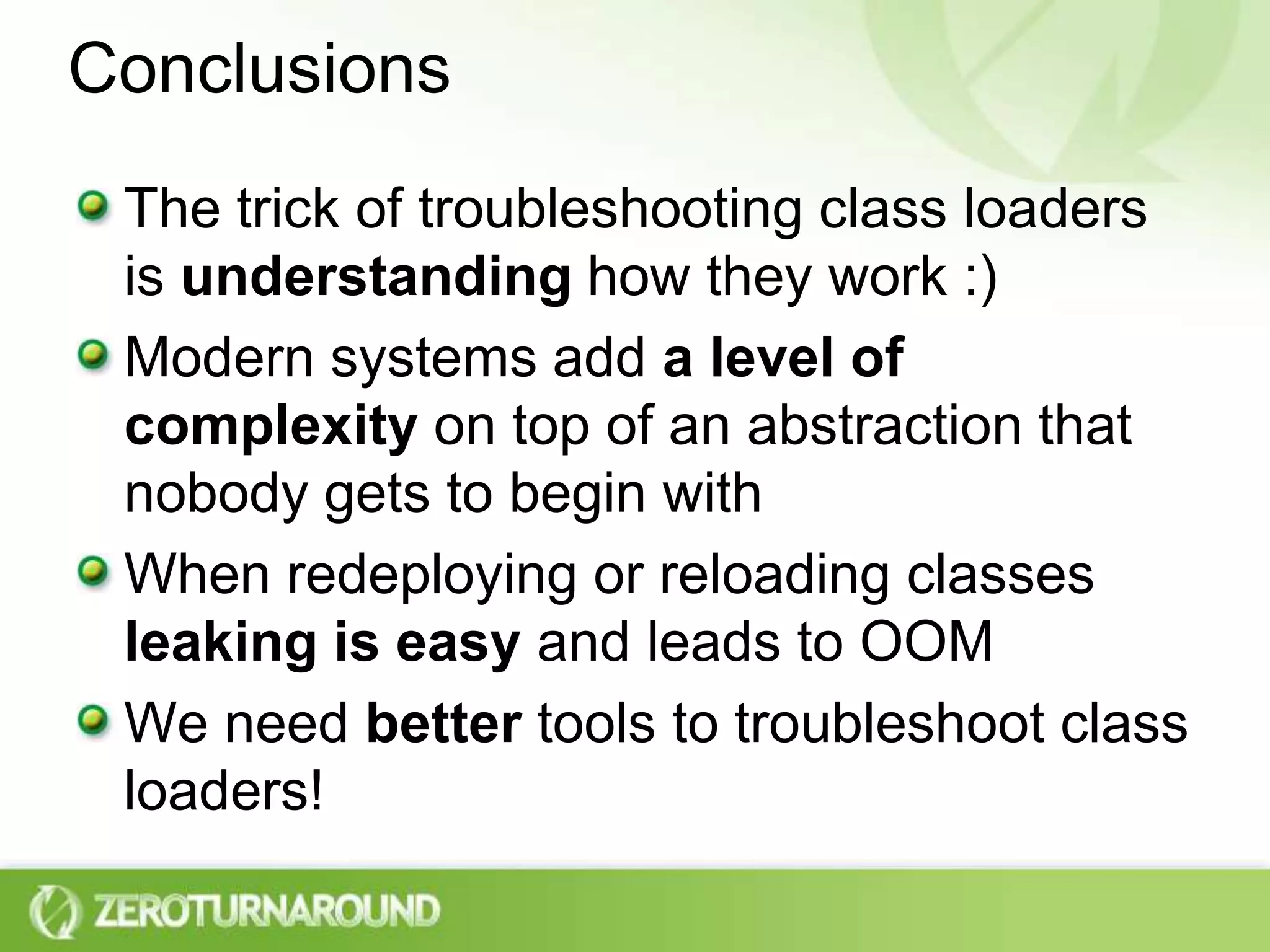 Conclusions

The trick of troubleshooting class loaders is understanding how they work :)

Modern systems add a level of complexity on top of an abstraction that nobody gets to begin with

When redeploying or reloading classes leaking is easy and leads to OOM

We need better tools to troubleshoot class loaders!

ZEROTURNAROUND